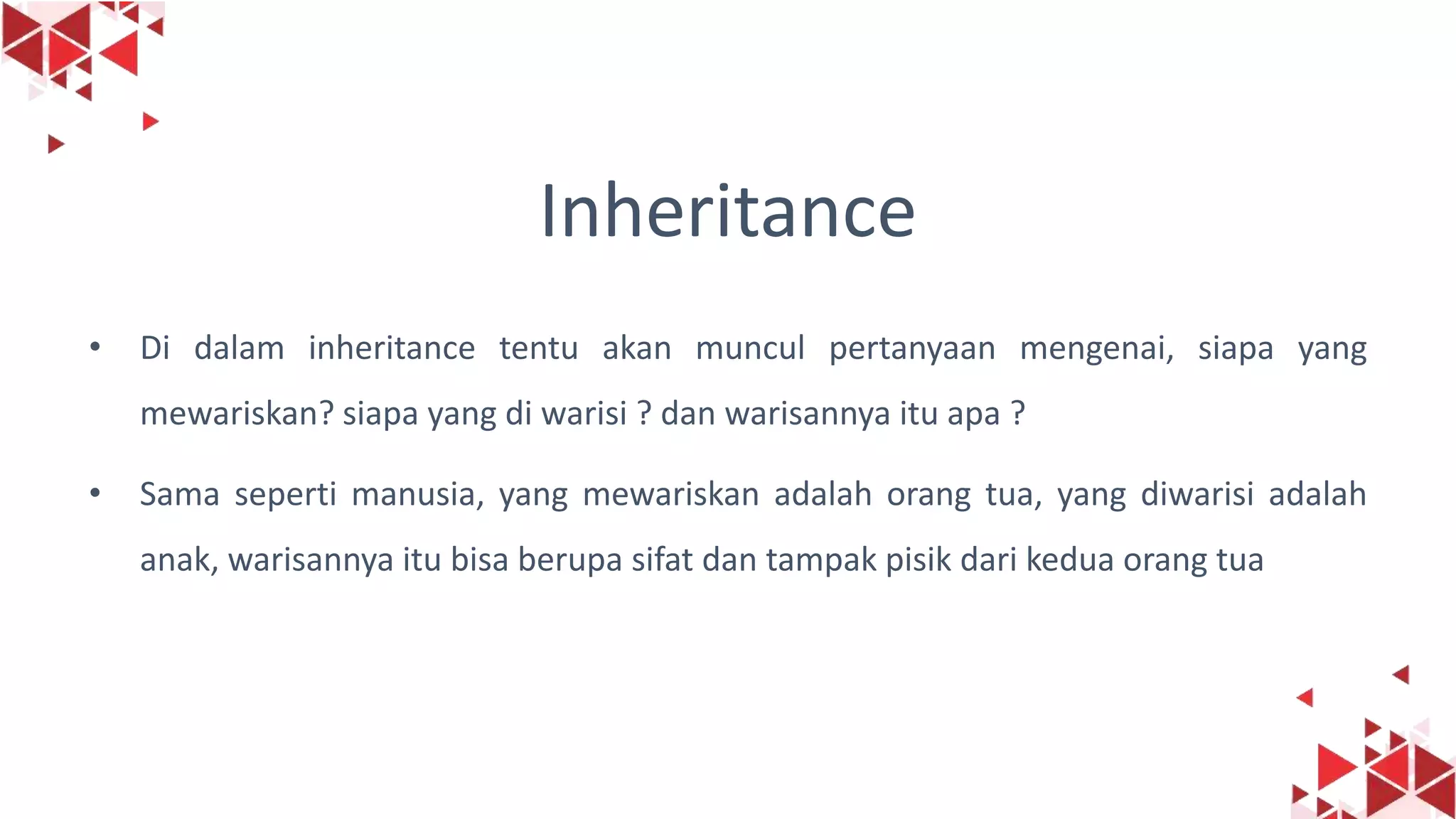 Inheritance

• Di dalam inheritance tentu akan muncul pertanyaan mengenai, siapa yang mewariskan? siapa yang di warisi ? dan warisannya itu apa ?

• Sama seperti manusia, yang mewariskan adalah orang tua, yang diwarisi adalah anak, warisannya itu bisa berupa sifat dan tampak pisik dari kedua orang tua